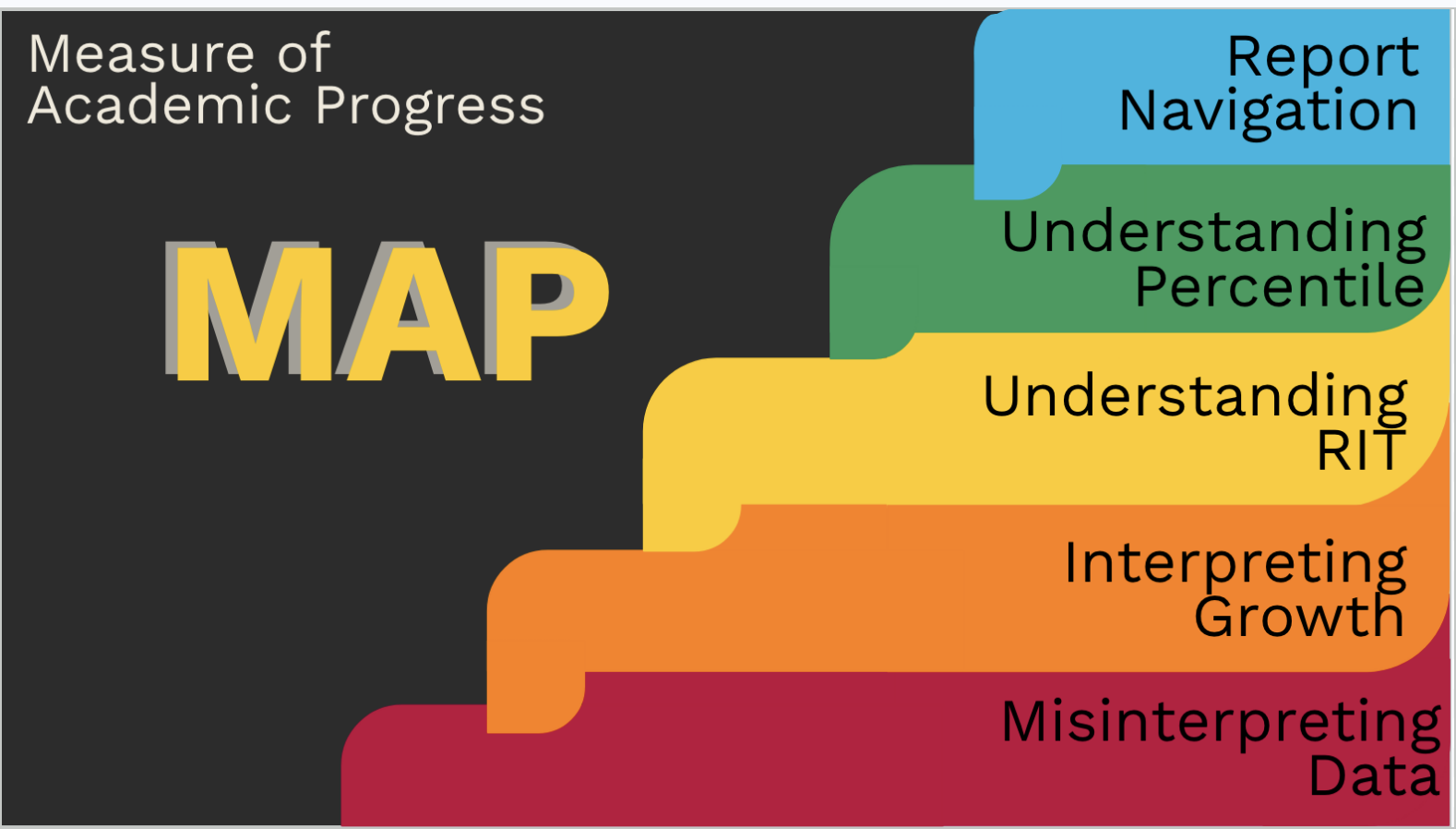 Measure of Academic Progress

MAP

Report Navigation

Understanding Percentile

Understanding RIT

Interpreting Growth

Misinterpreting Data